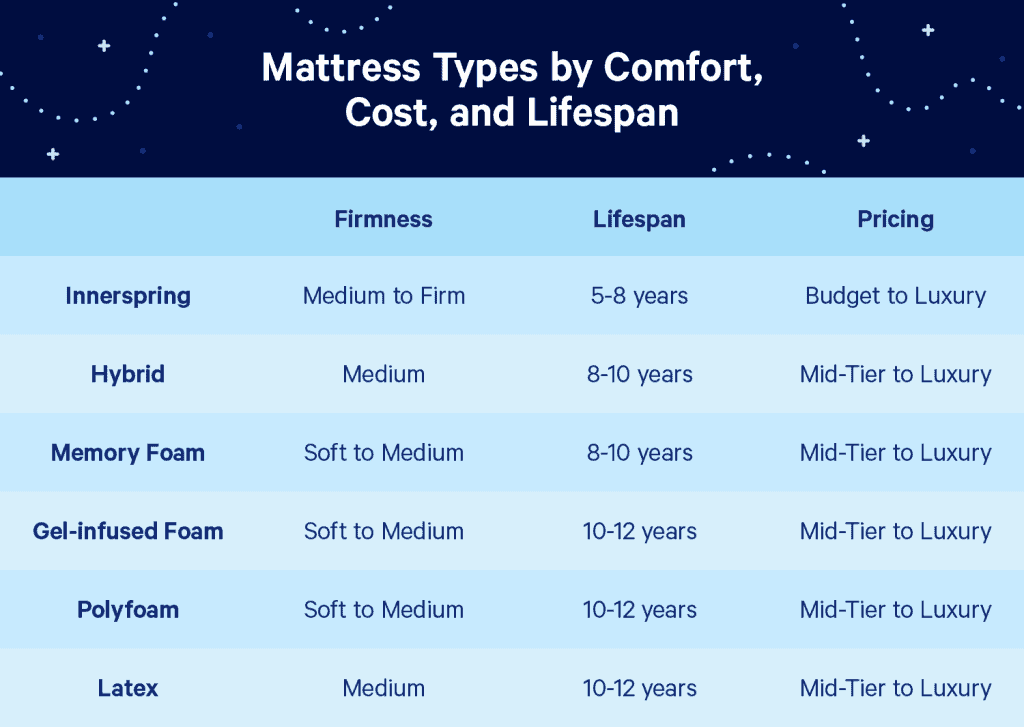 Mattress Types by Comfort, Cost, and Lifespan

| | Firmness | Lifespan | Pricing |
|---|---|---|---|
| Innerspring | Medium to Firm | 5-8 years | Budget to Luxury |
| Hybrid | Medium | 8-10 years | Mid-Tier to Luxury |
| Memory Foam | Soft to Medium | 8-10 years | Mid-Tier to Luxury |
| Gel-infused Foam | Soft to Medium | 10-12 years | Mid-Tier to Luxury |
| Polyfoam | Soft to Medium | 10-12 years | Mid-Tier to Luxury |
| Latex | Medium | 10-12 years | Mid-Tier to Luxury |